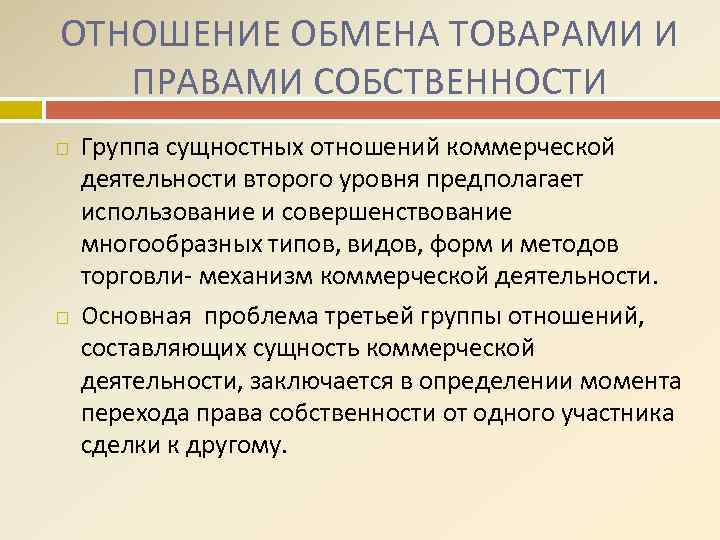 ОТНОШЕНИЕ ОБМЕНА ТОВАРАМИ И ПРАВАМИ СОБСТВЕННОСТИ

Группа сущностных отношений коммерческой деятельности второго уровня предполагает использование и совершенствование многообразных типов, видов, форм и методов торговли- механизм коммерческой деятельности.

Основная проблема третьей группы отношений, составляющих сущность коммерческой деятельности, заключается в определении момента перехода права собственности от одного участника сделки к другому.